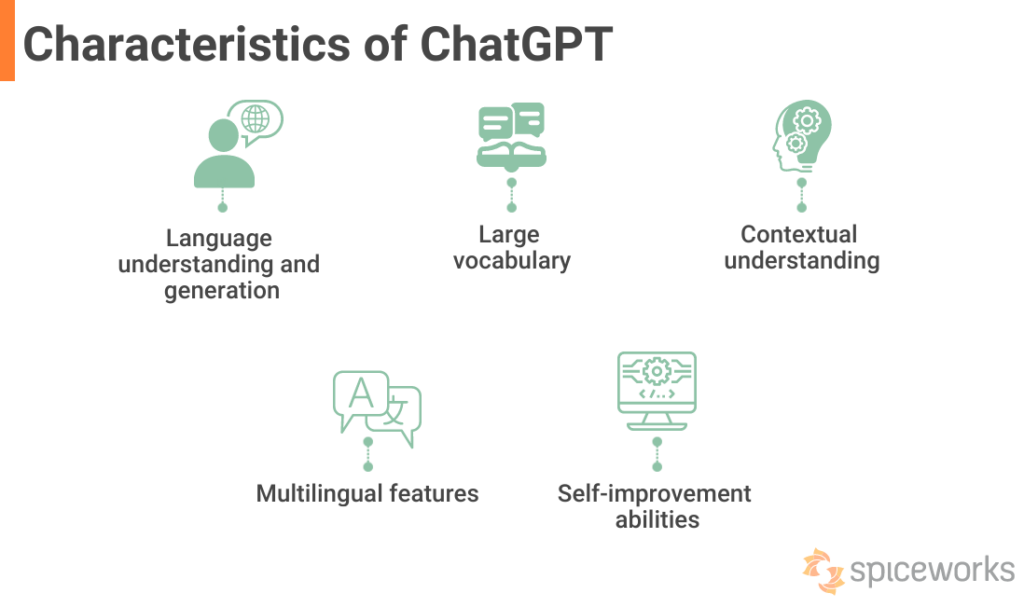 Characteristics of ChatGPT

Language understanding and generation

Large vocabulary

Contextual understanding

A 文

Multilingual features

</..>

Self-improvement abilities

spiceworks